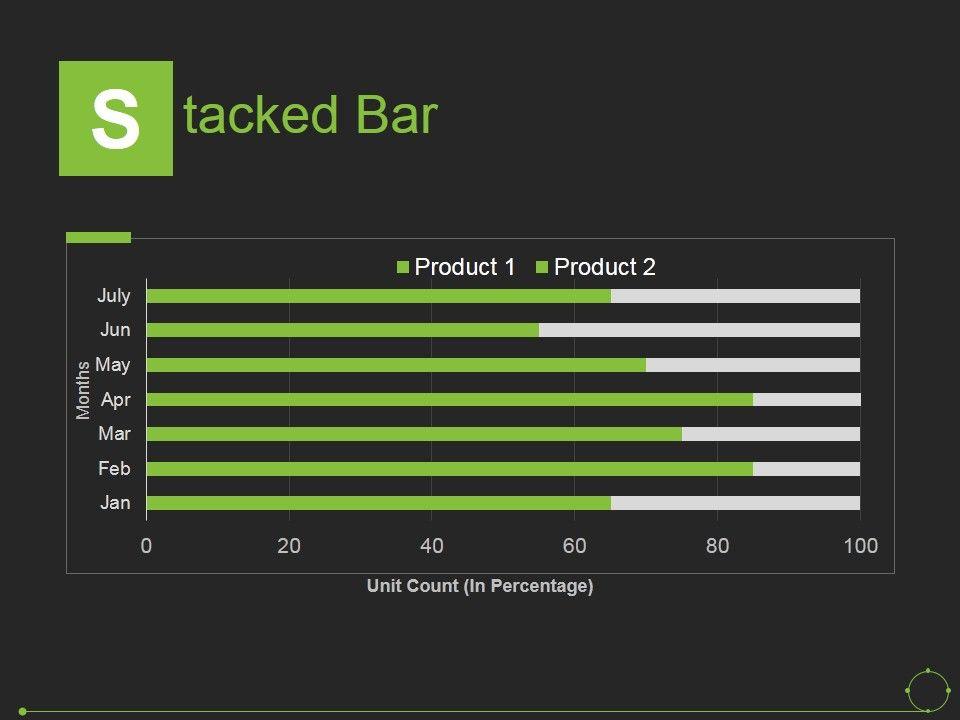 Stacked Bar

Product 1 Product 2

Months

July
Jun
May
Apr
Mar
Feb
Jan

0 20 40 60 80 100

Unit Count (In Percentage)